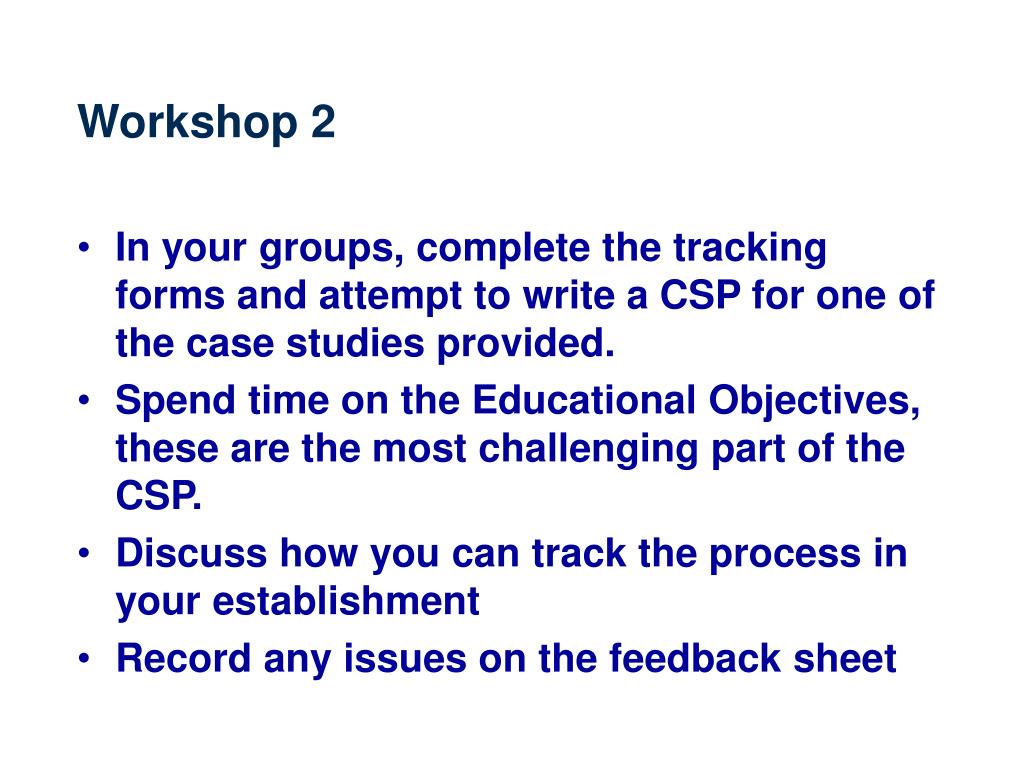 Workshop 2

• In your groups, complete the tracking forms and attempt to write a CSP for one of the case studies provided.
• Spend time on the Educational Objectives, these are the most challenging part of the CSP.
• Discuss how you can track the process in your establishment
• Record any issues on the feedback sheet